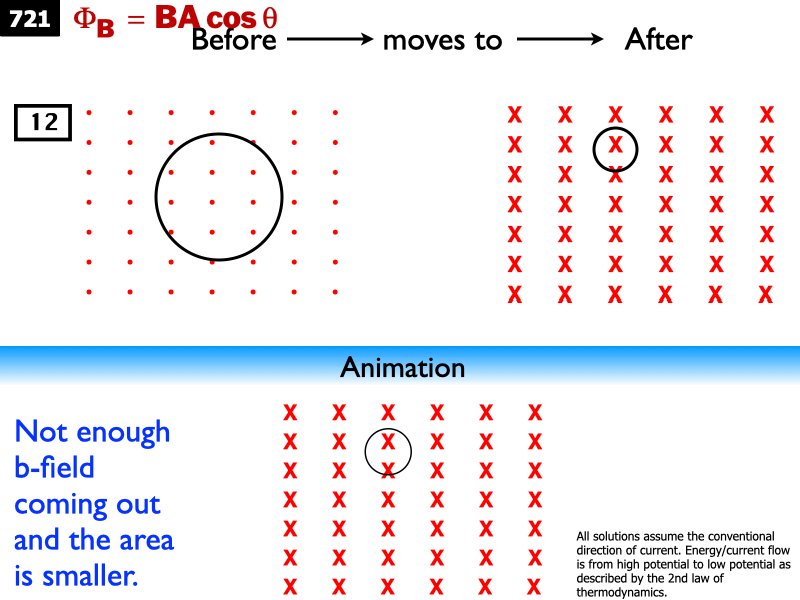 721 $\Phi_B = BA\cos\theta$

Before ⟶ moves to ⟶ After

12

Animation

Not enough b-field coming out and the area is smaller.

All solutions assume the conventional direction of current. Energy/current flow is from high potential to low potential as described by the 2nd law of thermodynamics.